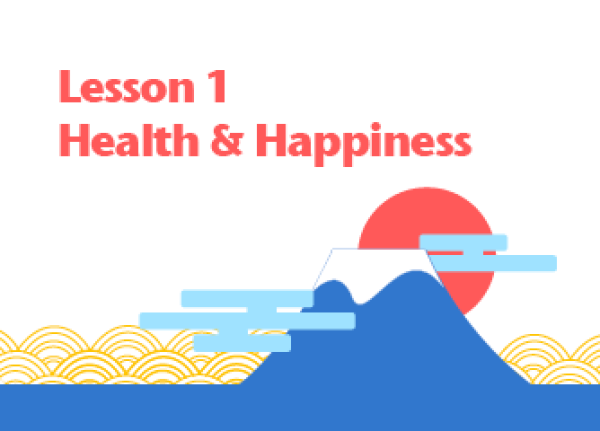 Lesson 1
Health & Happiness